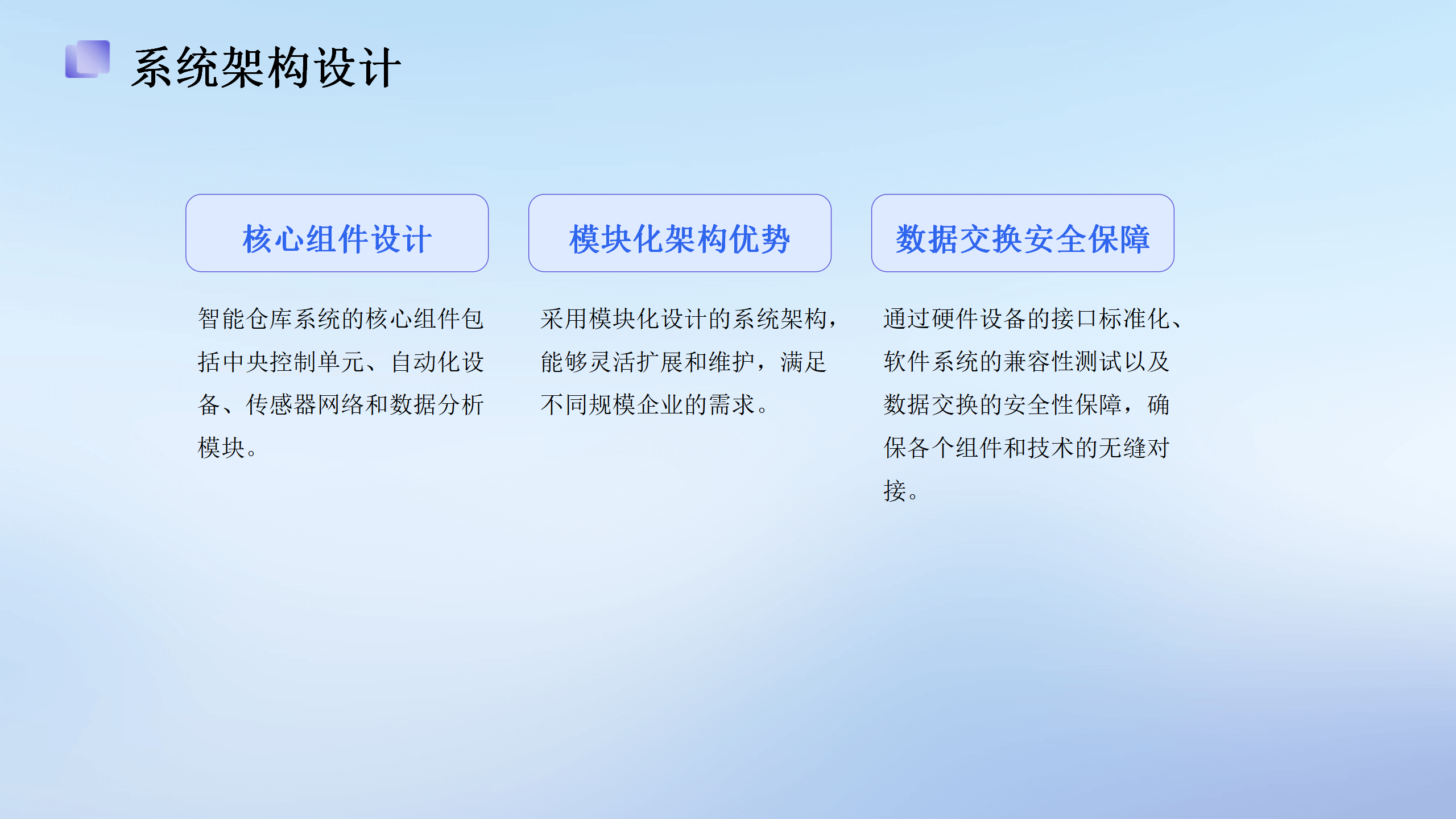 系统架构设计

核心组件设计

智能仓库系统的核心组件包括中央控制单元、自动化设备、传感器网络和数据分析模块。

模块化架构优势

采用模块化设计的系统架构，能够灵活扩展和维护，满足不同规模企业的需求。

数据交换安全保障

通过硬件设备的接口标准化、软件系统的兼容性测试以及数据交换的安全性保障，确保各个组件和技术的无缝对接。